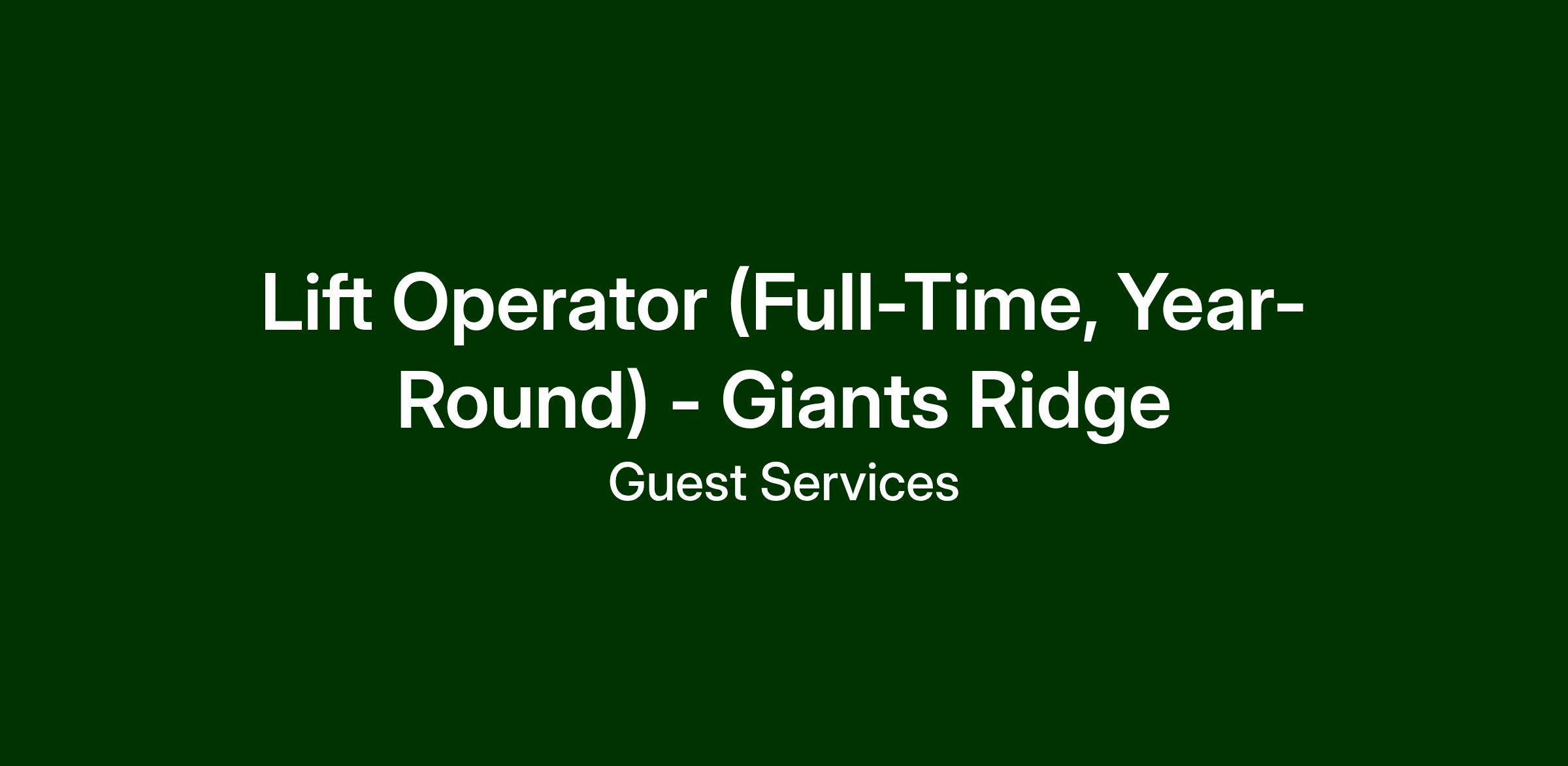 Lift Operator (Full-Time, Year-Round) - Giants Ridge

Guest Services